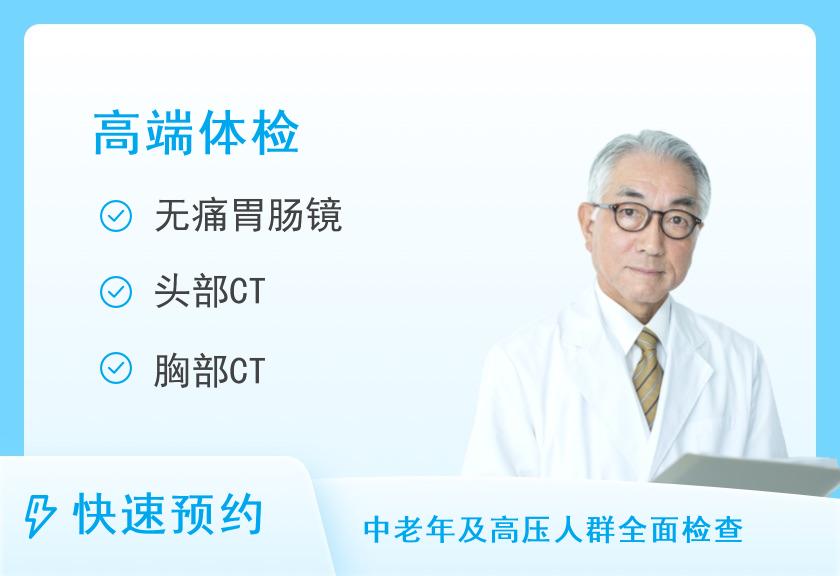 高端体检

无痛胃肠镜

头部CT

胸部CT

快速预约

中老年及高压人群全面检查